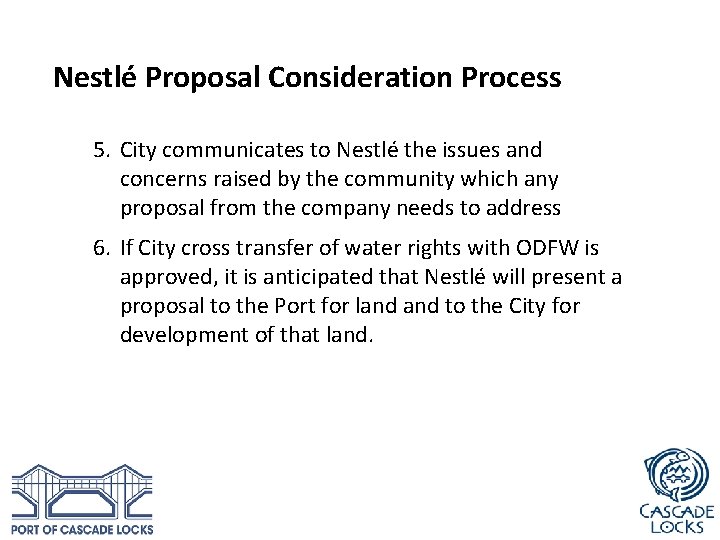 Nestlé Proposal Consideration Process

5. City communicates to Nestlé the issues and concerns raised by the community which any proposal from the company needs to address

6. If City cross transfer of water rights with ODFW is approved, it is anticipated that Nestlé will present a proposal to the Port for land and to the City for development of that land.

PORT OF CASCADE LOCKS

CASCADE LOCKS